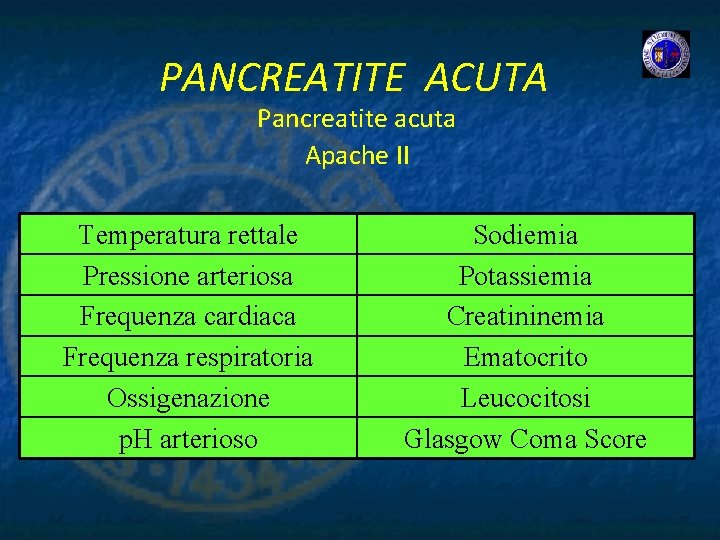 PANCREATITE ACUTA

Pancreatite acuta

Apache II

| Temperatura rettale | Sodiemia |
|---|---|
| Pressione arteriosa | Potassiemia |
| Frequenza cardiaca | Creatininemia |
| Frequenza respiratoria | Ematocrito |
| Ossigenazione | Leucocitosi |
| pH arterioso | Glasgow Coma Score |